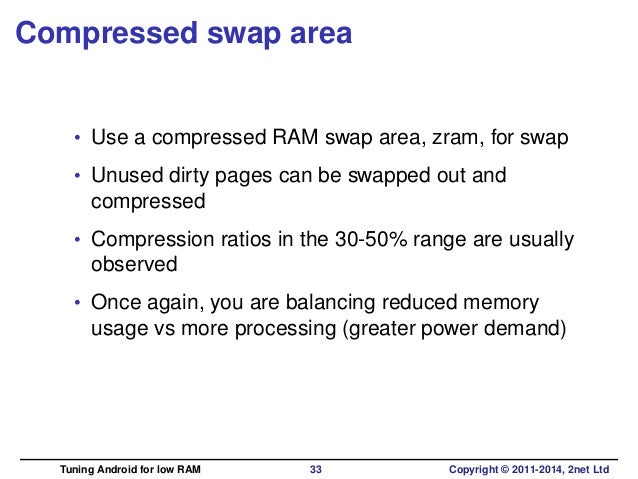 Compressed swap area

• Use a compressed RAM swap area, zram, for swap
• Unused dirty pages can be swapped out and compressed
• Compression ratios in the 30-50% range are usually observed
• Once again, you are balancing reduced memory usage vs more processing (greater power demand)

Tuning Android for low RAM 33 Copyright © 2011-2014, 2net Ltd